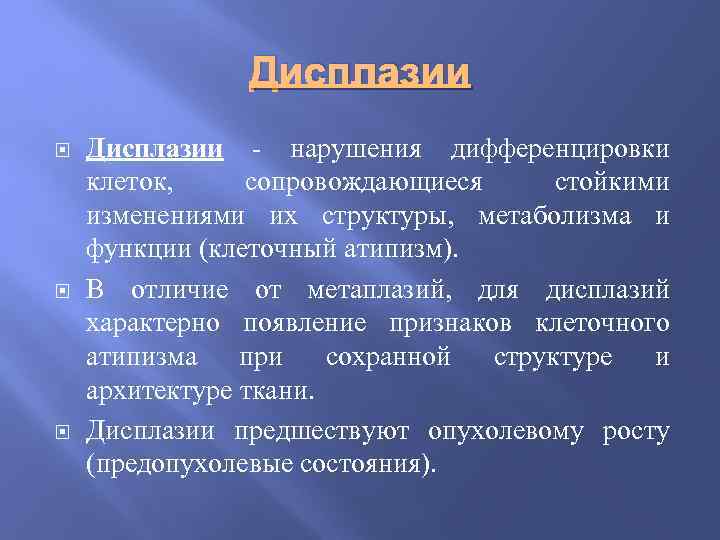 Дисплазии

Дисплазии - нарушения дифференцировки клеток, сопровождающиеся стойкими изменениями их структуры, метаболизма и функции (клеточный атипизм).

В отличие от метаплазий, для дисплазий характерно появление признаков клеточного атипизма при сохранной структуре и архитектуре ткани.

Дисплазии предшествуют опухолевому росту (предопухолевые состояния).